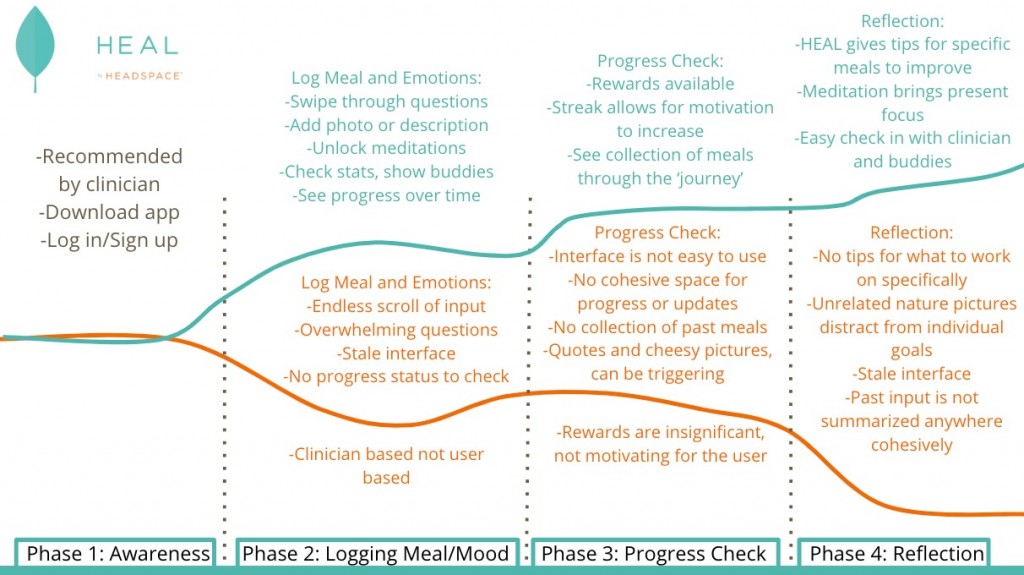 HEAL
by HEADSPACE

-Recommended by clinician
-Download app
-Log in/Sign up

Log Meal and Emotions:
-Swipe through questions
-Add photo or description
-Unlock meditations
-Check stats, show buddies
-See progress over time

Log Meal and Emotions:
-Endless scroll of input
-Overwhelming questions
-Stale interface
-No progress status to check

-Clinician based not user based

Progress Check:
-Rewards available
-Streak allows for motivation to increase
-See collection of meals through the 'journey'

Progress Check:
-Interface is not easy to use
-No cohesive space for progress or updates
-No collection of past meals
-Quotes and cheesy pictures, can be triggering

-Rewards are insignificant, not motivating for the user

Reflection:
-HEAL gives tips for specific meals to improve
-Meditation brings present focus
-Easy check in with clinician and buddies

Reflection:
-No tips for what to work on specifically
-Unrelated nature pictures distract from individual goals
-Stale interface
-Past input is not summarized anywhere cohesively

Phase 1: Awareness
Phase 2: Logging Meal/Mood
Phase 3: Progress Check
Phase 4: Reflection